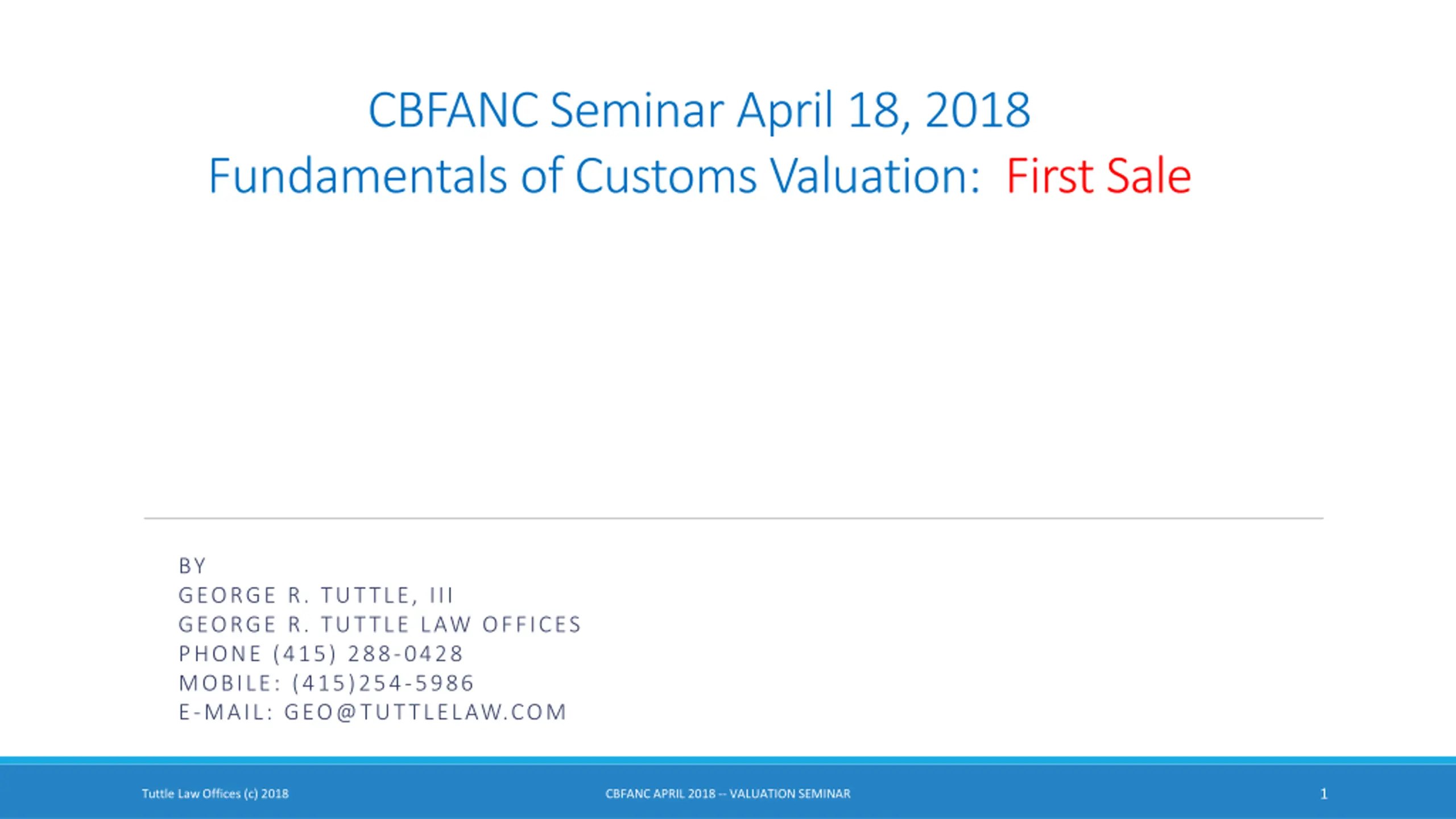 CBFANC Seminar April 18, 2018
Fundamentals of Customs Valuation: First Sale

BY
GEORGE R. TUTTLE, III
GEORGE R. TUTTLE LAW OFFICES
PHONE (415) 288-0428
MOBILE: (415)254-5986
E-MAIL: GEO@TUTTLELAW.COM

Tuttle Law Offices (c) 2018
CBFANC APRIL 2018 -- VALUATION SEMINAR
1